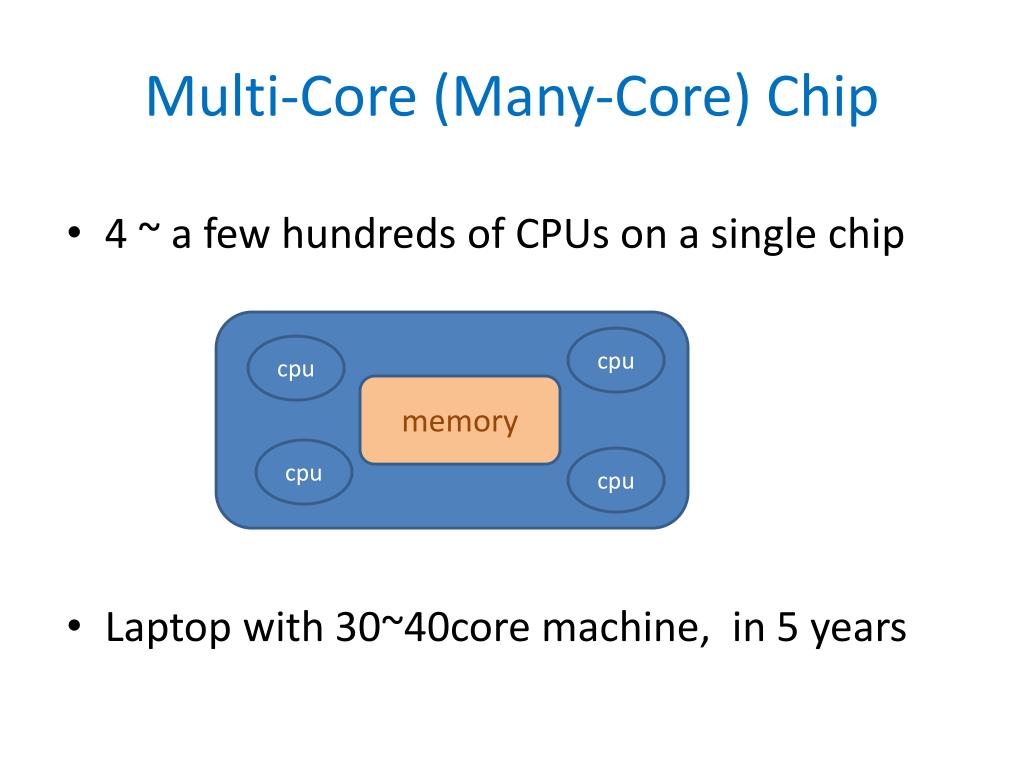 Multi-Core (Many-Core) Chip

• 4 ~ a few hundreds of CPUs on a single chip

cpu

cpu

memory

cpu

cpu

• Laptop with 30~40core machine,  in 5 years